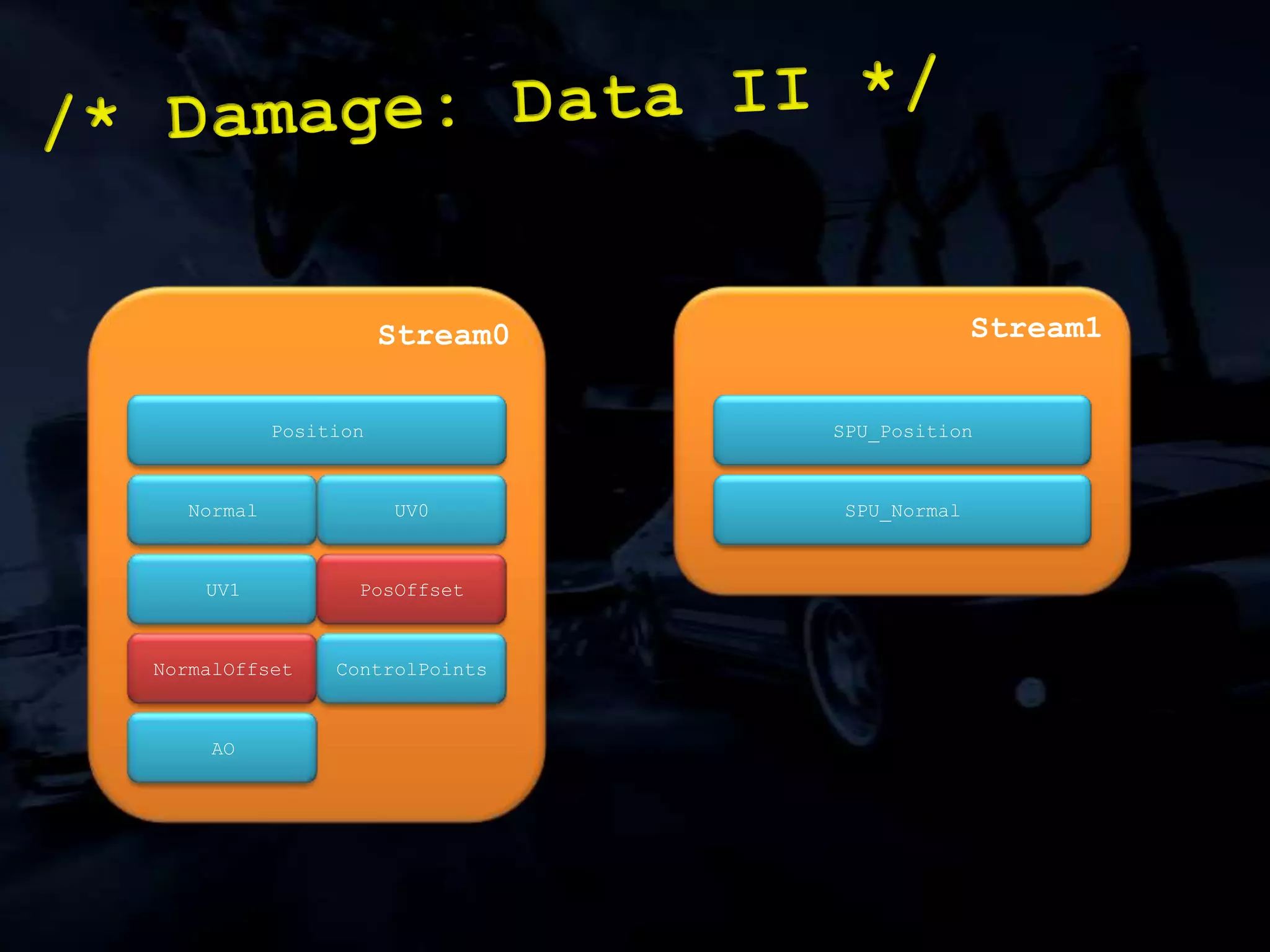 /* Damage: Data II */

Stream0

Position

Normal

UV0

UV1

PosOffset

NormalOffset

ControlPoints

AO

Stream1

SPU_Position

SPU_Normal